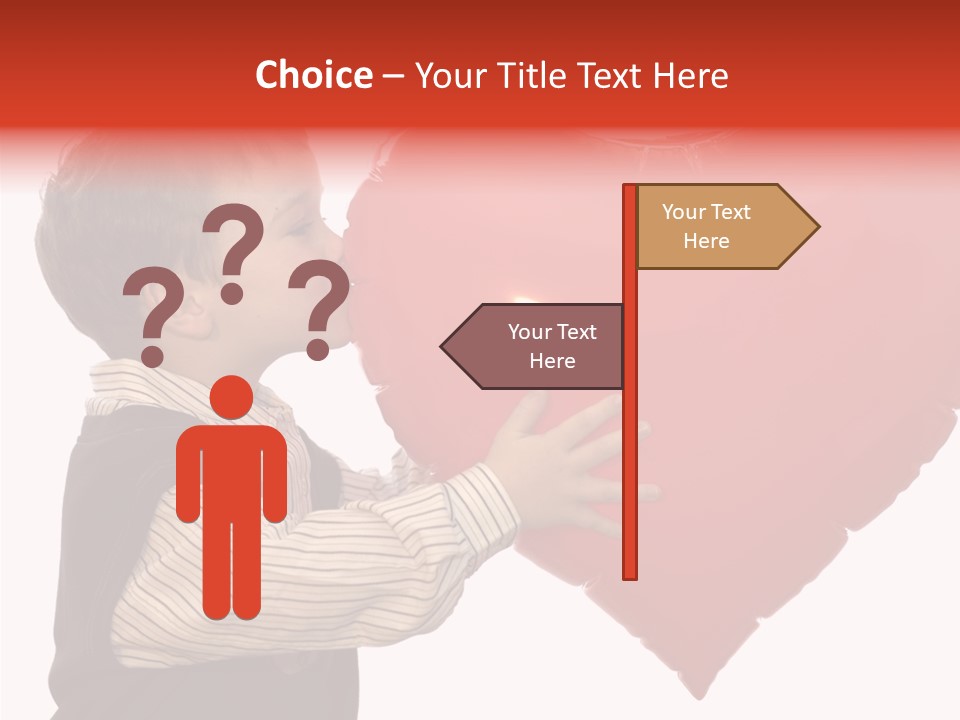 Choice – Your Title Text Here

? ? ?

Your Text Here

Your Text Here